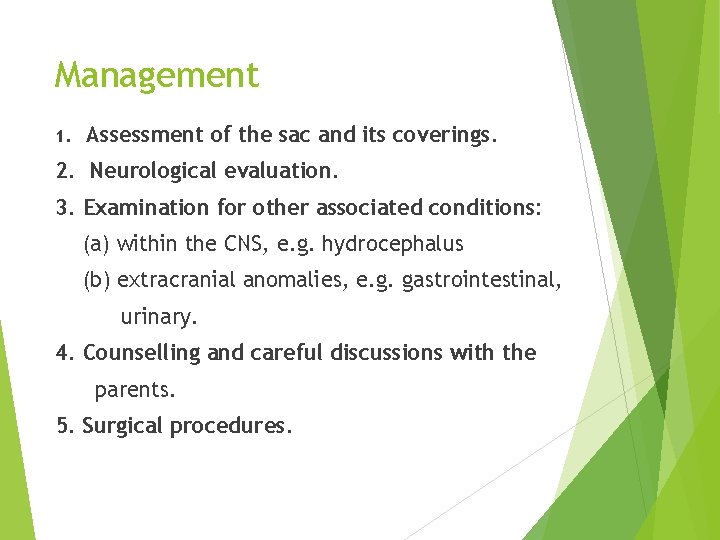 Management

1. Assessment of the sac and its coverings.

2. Neurological evaluation.

3. Examination for other associated conditions:

(a) within the CNS, e.g. hydrocephalus

(b) extracranial anomalies, e.g. gastrointestinal, urinary.

4. Counselling and careful discussions with the parents.

5. Surgical procedures.